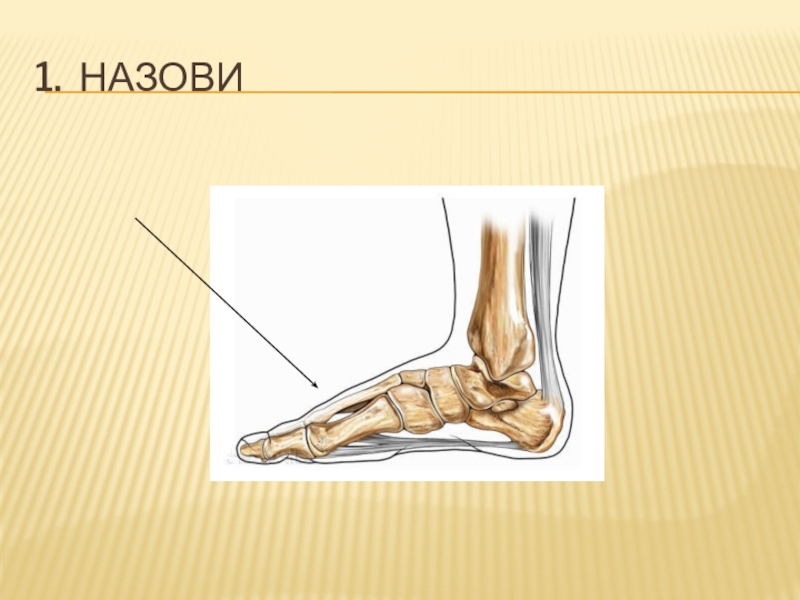 1. НАЗОВИ